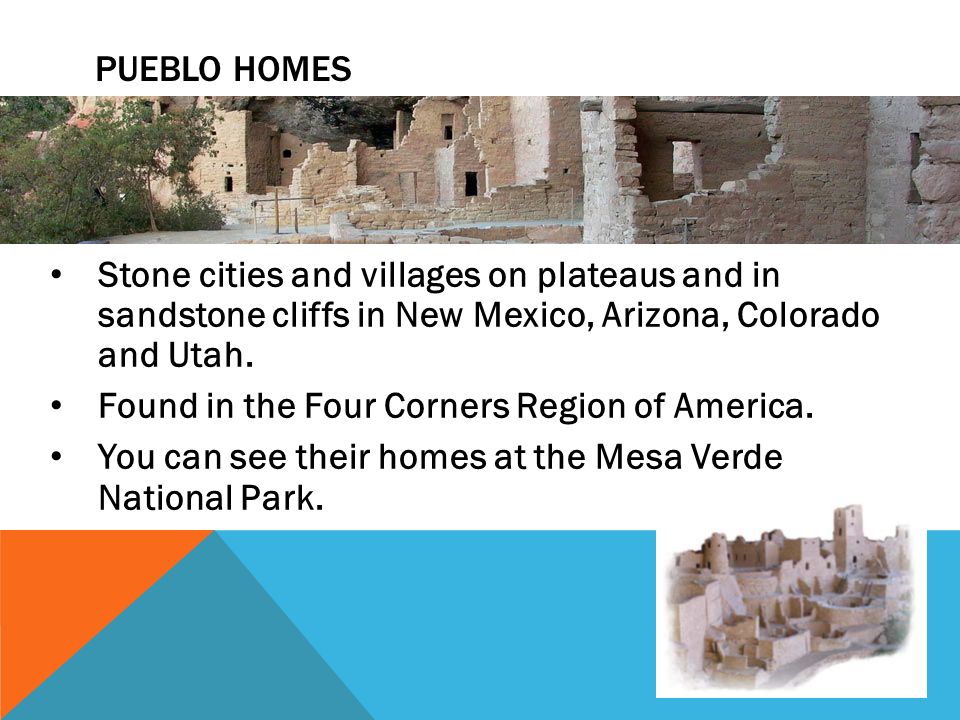 PUEBLO HOMES

• Stone cities and villages on plateaus and in sandstone cliffs in New Mexico, Arizona, Colorado and Utah.
• Found in the Four Corners Region of America.
• You can see their homes at the Mesa Verde National Park.